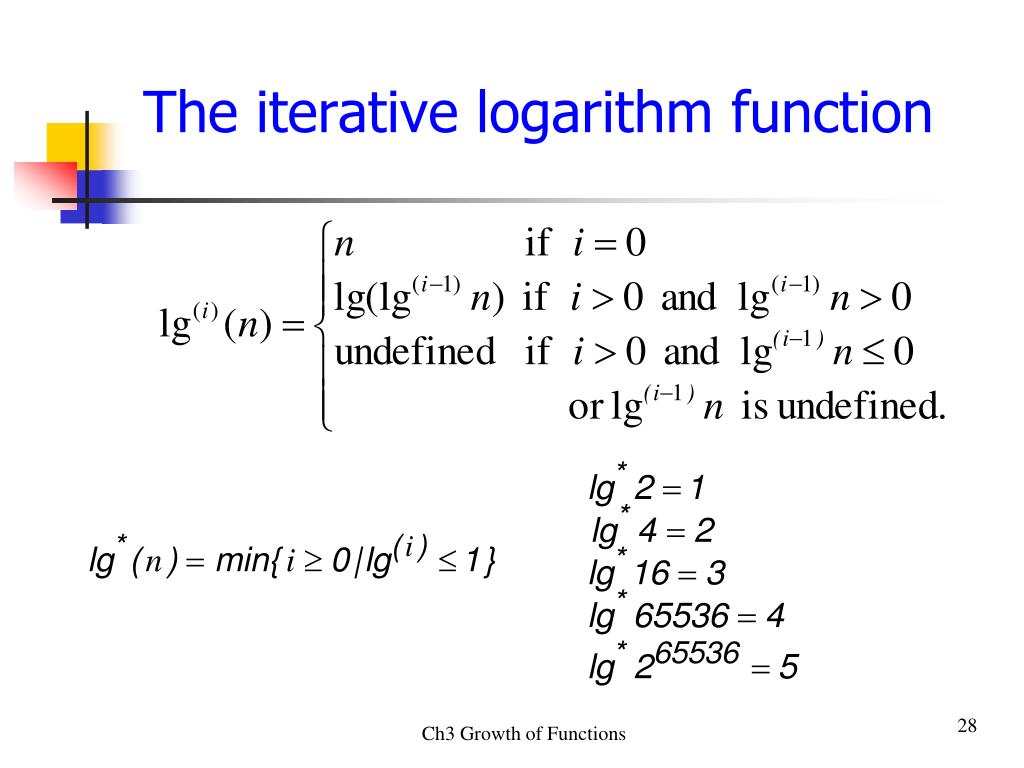 The iterative logarithm function

$\lg^{(i)}(n) = \begin{cases} n & \text{if } i = 0 \\ \lg(\lg^{(i-1)} n) & \text{if } i > 0 \text{ and } \lg^{(i-1)} n > 0 \\ \text{undefined} & \text{if } i > 0 \text{ and } \lg^{(i-1)} n \le 0 \\ & \text{or } \lg^{(i-1)} n \text{ is undefined.} \end{cases}$

$lg^*(n) = min\{i \ge 0 / lg^{(i)} \le 1\}$

$lg^* 2 = 1$
$lg^* 4 = 2$
$lg^* 16 = 3$
$lg^* 65536 = 4$
$lg^* 2^{65536} = 5$

Ch3 Growth of Functions

28